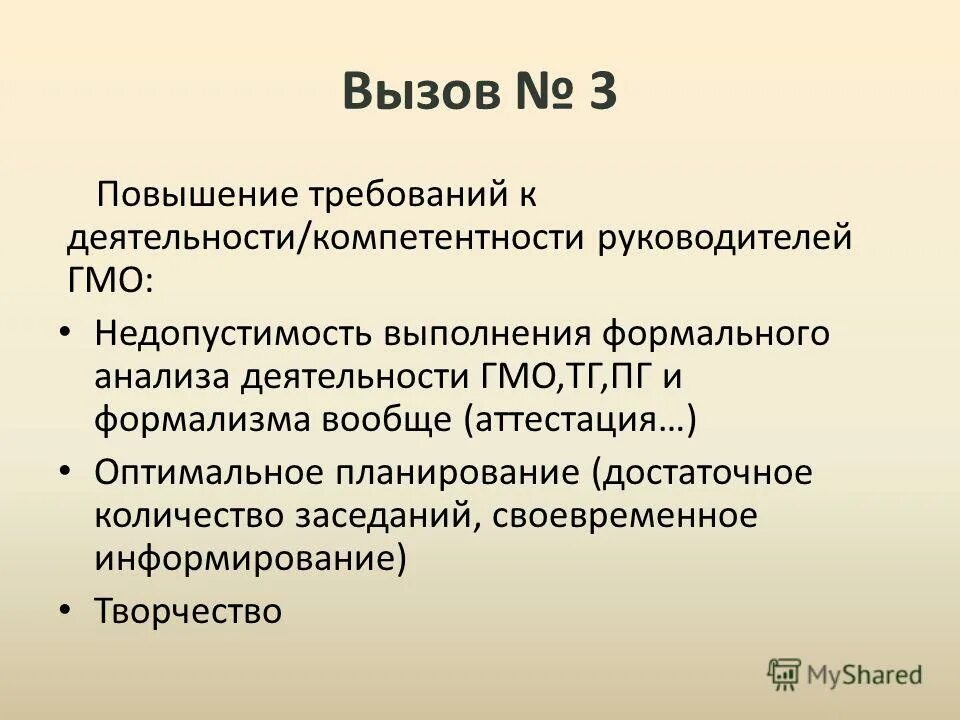 Вызов № 3

Повышение требований к деятельности/компетентности руководителей ГМО:

• Недопустимость выполнения формального анализа деятельности ГМО,ТГ,ПГ и формализма вообще (аттестация…)
• Оптимальное планирование (достаточное количество заседаний, своевременное информирование)
• Творчество

MyShared